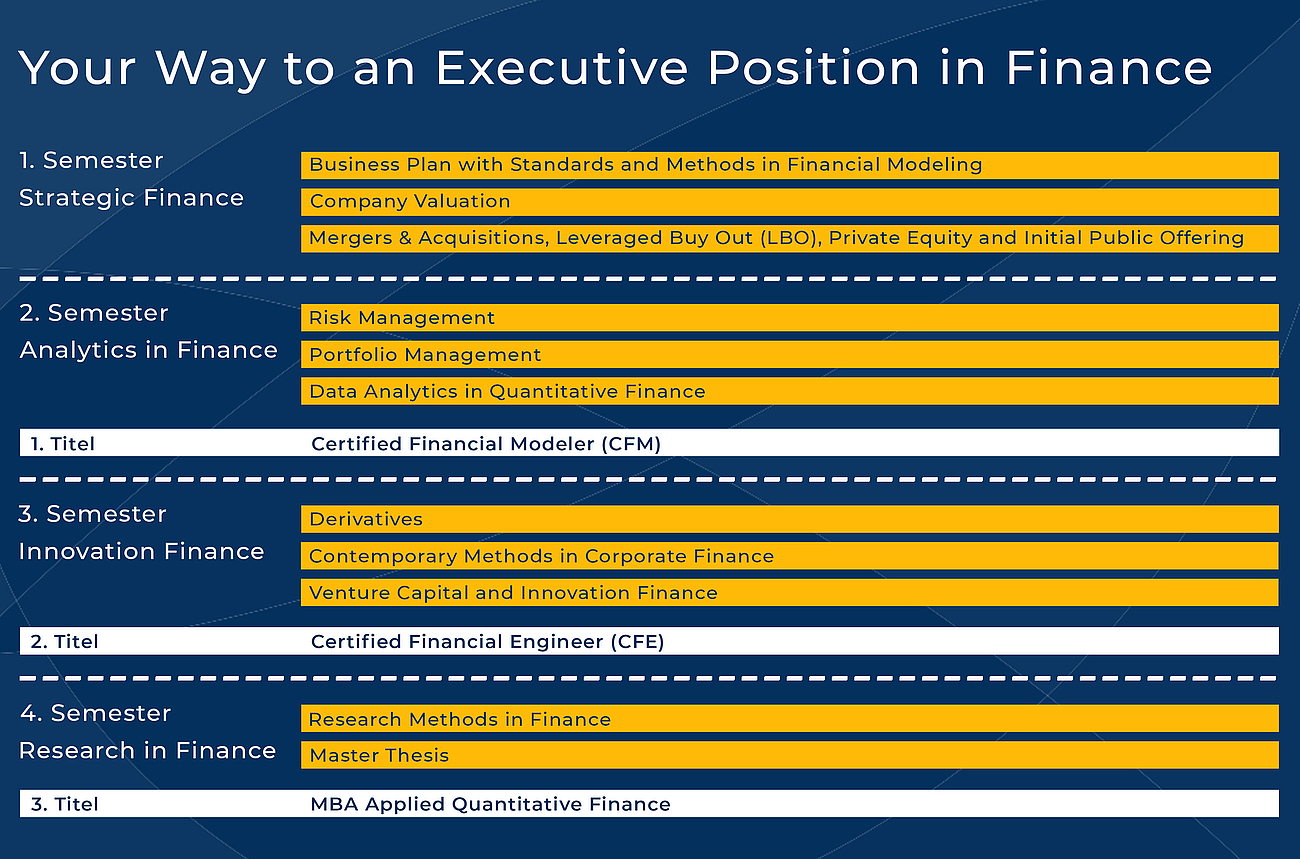 Your Way to an Executive Position in Finance

1. Semester
Strategic Finance

Business Plan with Standards and Methods in Financial Modeling
Company Valuation
Mergers & Acquisitions, Leveraged Buy Out (LBO), Private Equity and Initial Public Offering

2. Semester
Analytics in Finance

Risk Management
Portfolio Management
Data Analytics in Quantitative Finance

1. Titel Certified Financial Modeler (CFM)

3. Semester
Innovation Finance

Derivatives
Contemporary Methods in Corporate Finance
Venture Capital and Innovation Finance

2. Titel Certified Financial Engineer (CFE)

4. Semester
Research in Finance

Research Methods in Finance
Master Thesis

3. Titel MBA Applied Quantitative Finance